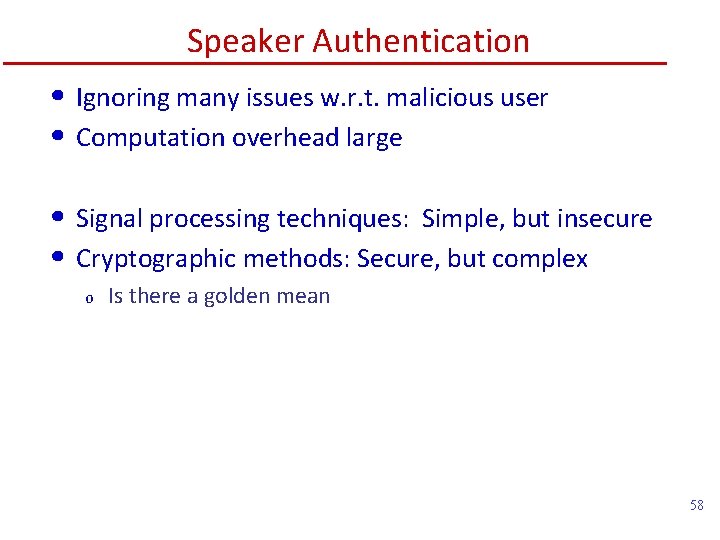 Speaker Authentication

• Ignoring many issues w.r.t. malicious user
• Computation overhead large

• Signal processing techniques: Simple, but insecure
• Cryptographic methods: Secure, but complex
o Is there a golden mean

58